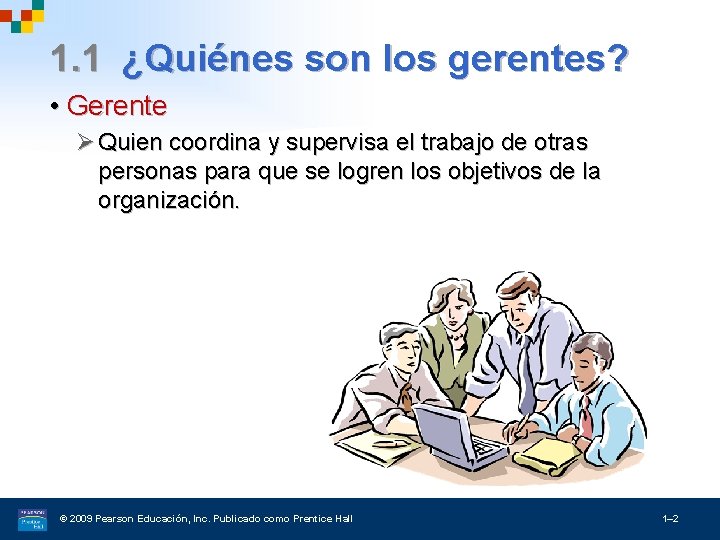 1.1 ¿Quiénes son los gerentes?

• Gerente

➢ Quien coordina y supervisa el trabajo de otras personas para que se logren los objetivos de la organización.

PEARSON Prentice Hall

© 2009 Pearson Educación, Inc. Publicado como Prentice Hall

1–2